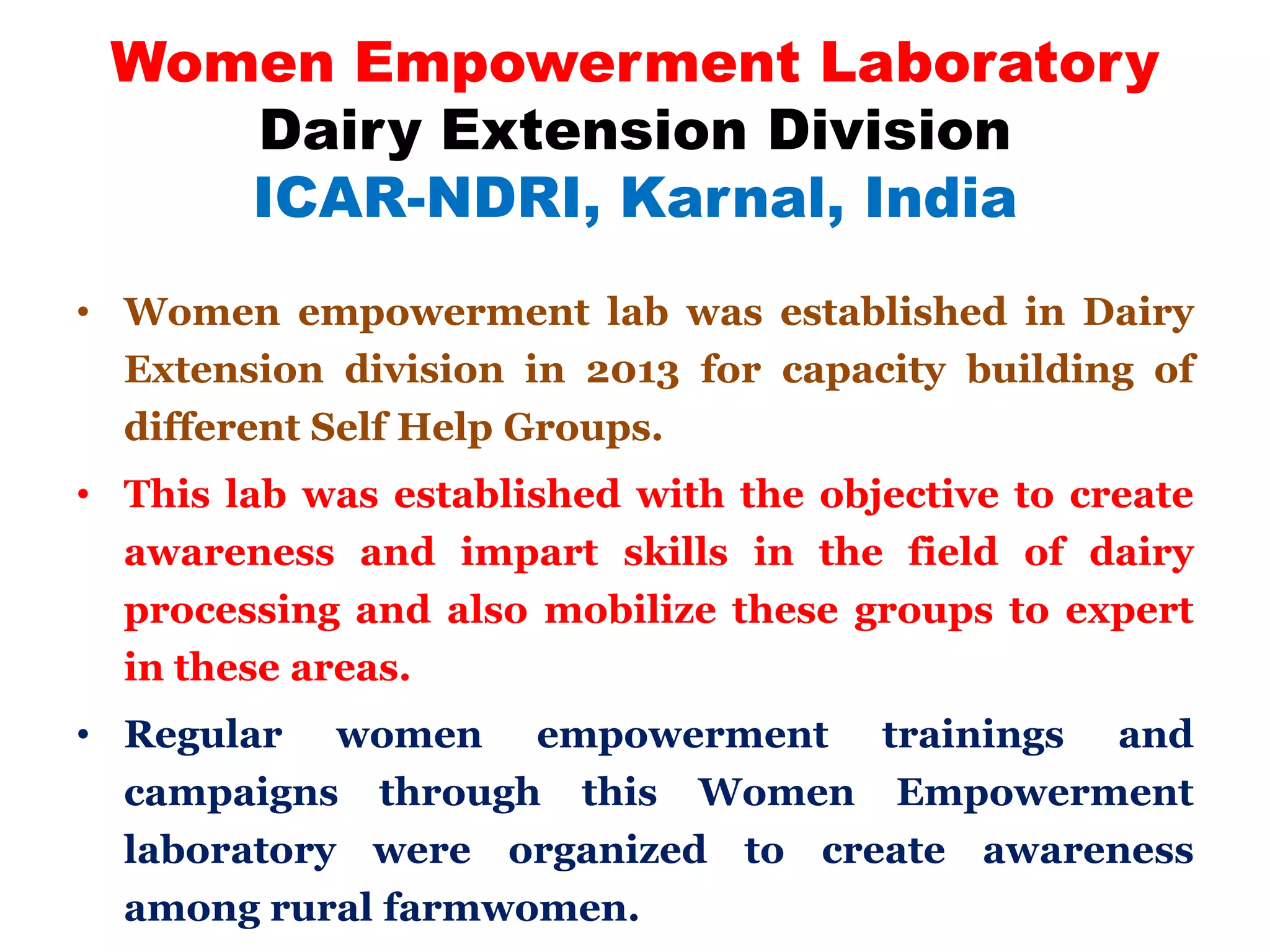 Women Empowerment Laboratory
Dairy Extension Division
ICAR-NDRI, Karnal, India

• Women empowerment lab was established in Dairy Extension division in 2013 for capacity building of different Self Help Groups.

• This lab was established with the objective to create awareness and impart skills in the field of dairy processing and also mobilize these groups to expert in these areas.

• Regular women empowerment trainings and campaigns through this Women Empowerment laboratory were organized to create awareness among rural farmwomen.